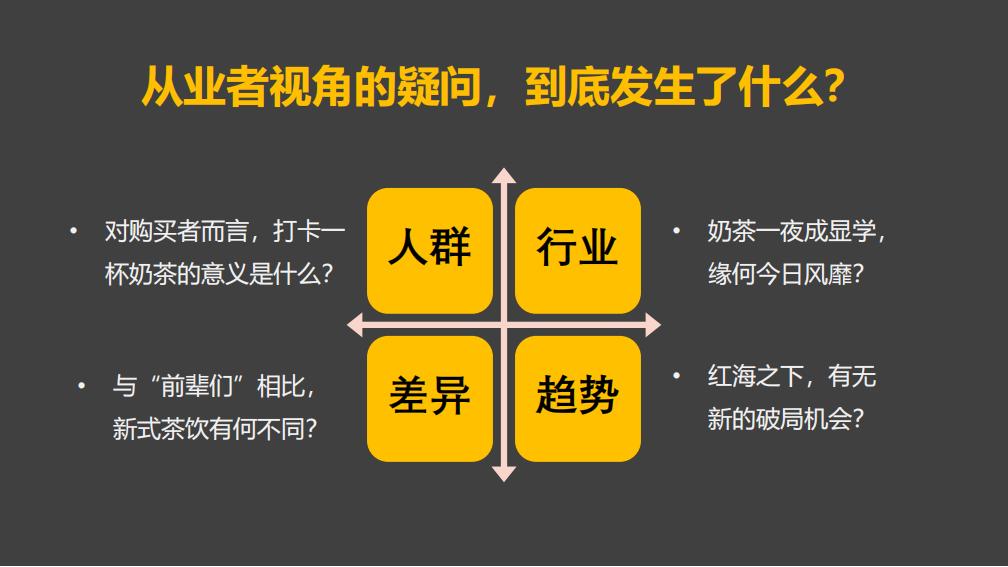 从业者视角的疑问，到底发生了什么?

• 对购买者而言，打卡一杯奶茶的意义是什么?

人群

行业

• 奶茶一夜成显学，缘何今日风靡?

• 与“前辈们”相比，新式茶饮有何不同?

差异

趋势

• 红海之下，有无新的破局机会?